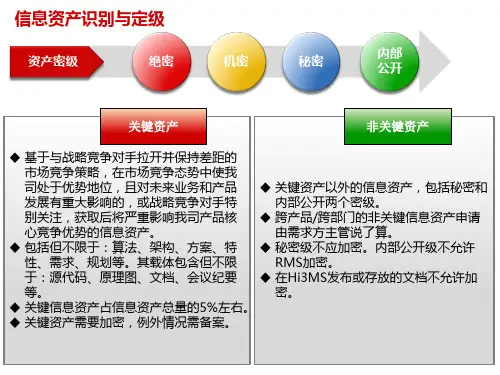 信息资产识别与定级

资产密级

绝密

机密

秘密

内部公开

关键资产

◆ 基于与战略竞争对手拉开并保持差距的市场竞争策略，在市场竞争态势中使我司处于优势地位，且对未来业务和产品发展有重大影响的，或战略竞争对手特别关注，获取后将严重影响我司产品核心竞争优势的信息资产。
◆ 包括但不限于：算法、架构、方案、特性、需求、规划等。其载体包含但不限于：源代码、原理图、文档、会议纪要等。
◆ 关键信息资产占信息资产总量的5%左右。
◆ 关键资产需要加密，例外情况需备案。

非关键资产

◆ 关键资产以外的信息资产，包括秘密和内部公开两个密级。
◆ 跨产品/跨部门的非关键信息资产申请由需求方主管说了算。
◆ 秘密级不应加密。内部公开级不允许RMS加密。
◆ 在Hi3MS发布或存放的文档不允许加密。